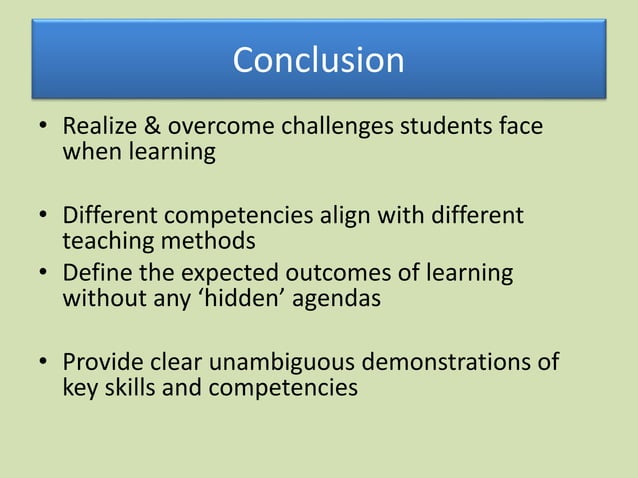 Conclusion

• Realize & overcome challenges students face when learning

• Different competencies align with different teaching methods

• Define the expected outcomes of learning without any 'hidden' agendas

• Provide clear unambiguous demonstrations of key skills and competencies